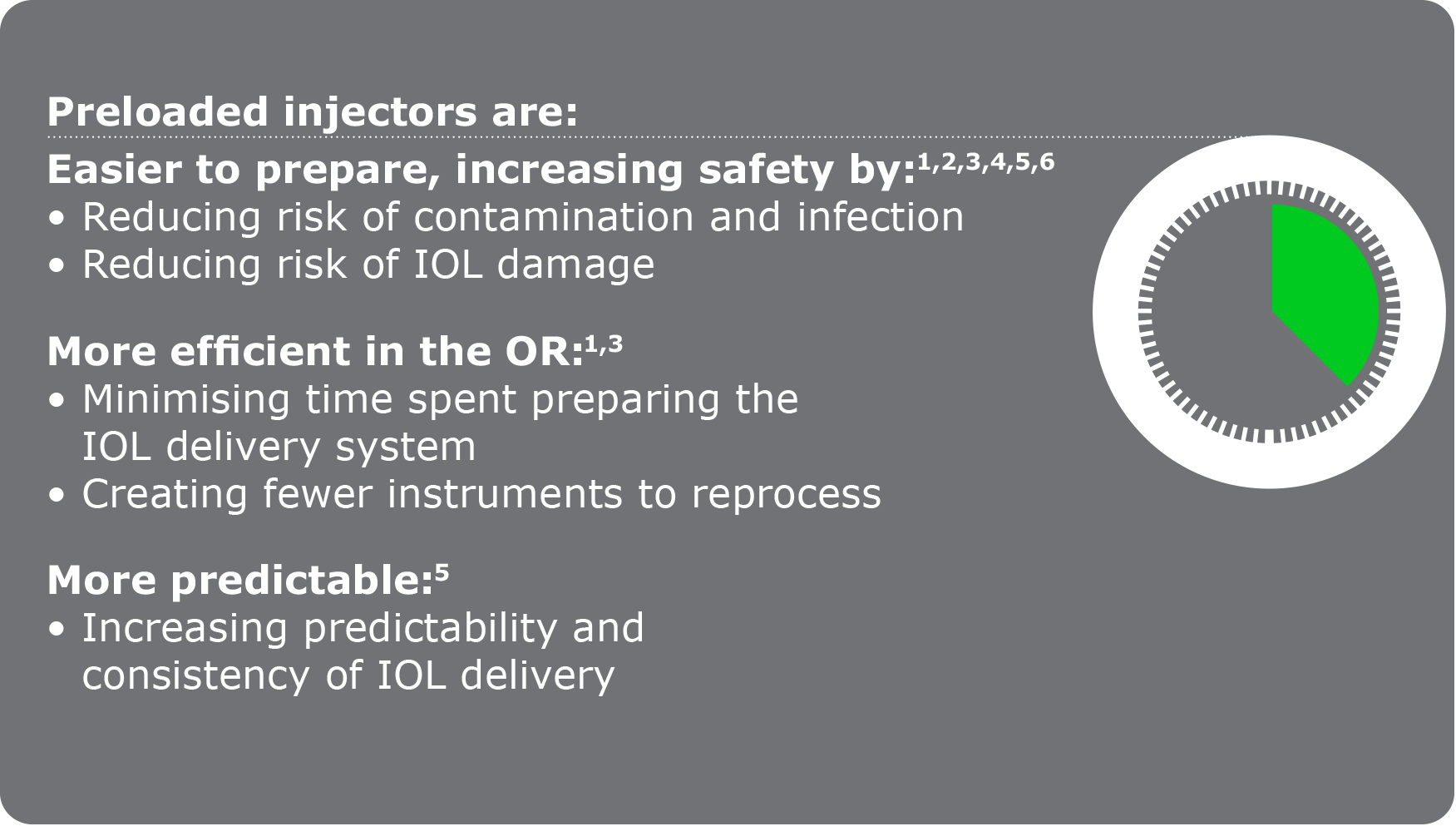 Preloaded injectors are:

Easier to prepare, increasing safety by:$^{1,2,3,4,5,6}$
• Reducing risk of contamination and infection
• Reducing risk of IOL damage

More efficient in the OR:$^{1,3}$
• Minimising time spent preparing the IOL delivery system
• Creating fewer instruments to reprocess

More predictable:$^{5}$
• Increasing predictability and consistency of IOL delivery